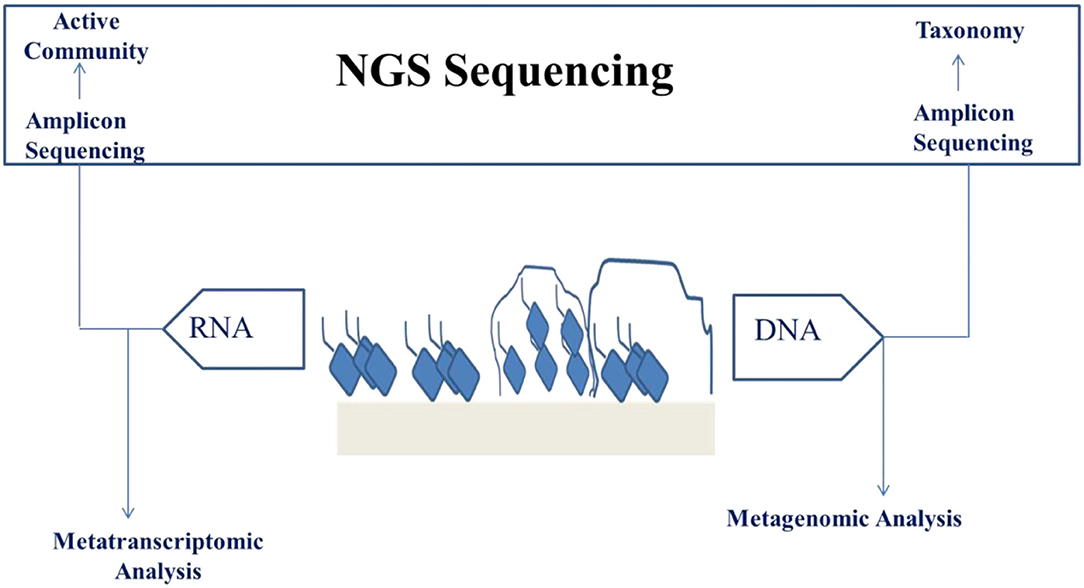 Active Community

Amplicon Sequencing

NGS Sequencing

Taxonomy

Amplicon Sequencing

RNA

DNA

Metatranscriptomic Analysis

Metagenomic Analysis